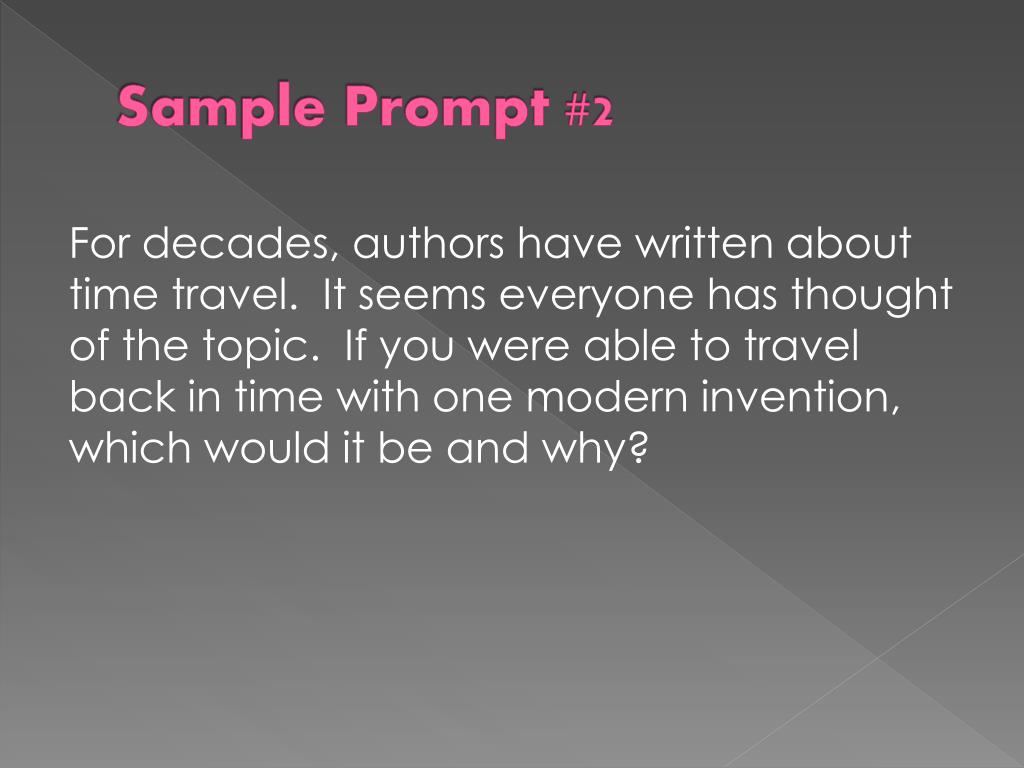 Sample Prompt #2

For decades, authors have written about time travel.  It seems everyone has thought of the topic.  If you were able to travel back in time with one modern invention, which would it be and why?